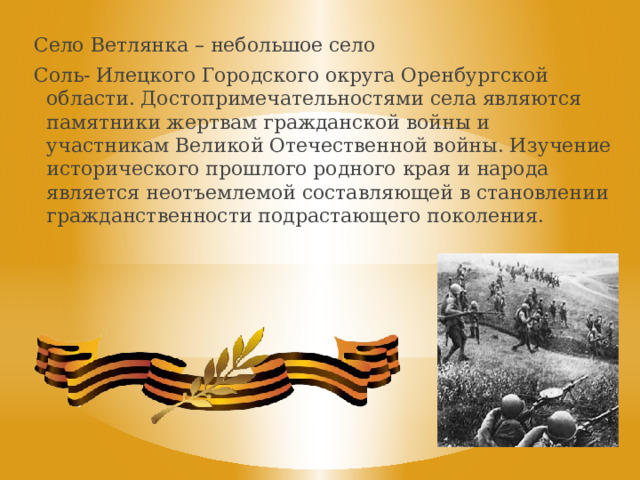 Село Ветлянка – небольшое село

Соль- Илецкого Городского округа Оренбургской области. Достопримечательностями села являются памятники жертвам гражданской войны и участникам Великой Отечественной войны. Изучение исторического прошлого родного края и народа является неотъемлемой составляющей в становлении гражданственности подрастающего поколения.